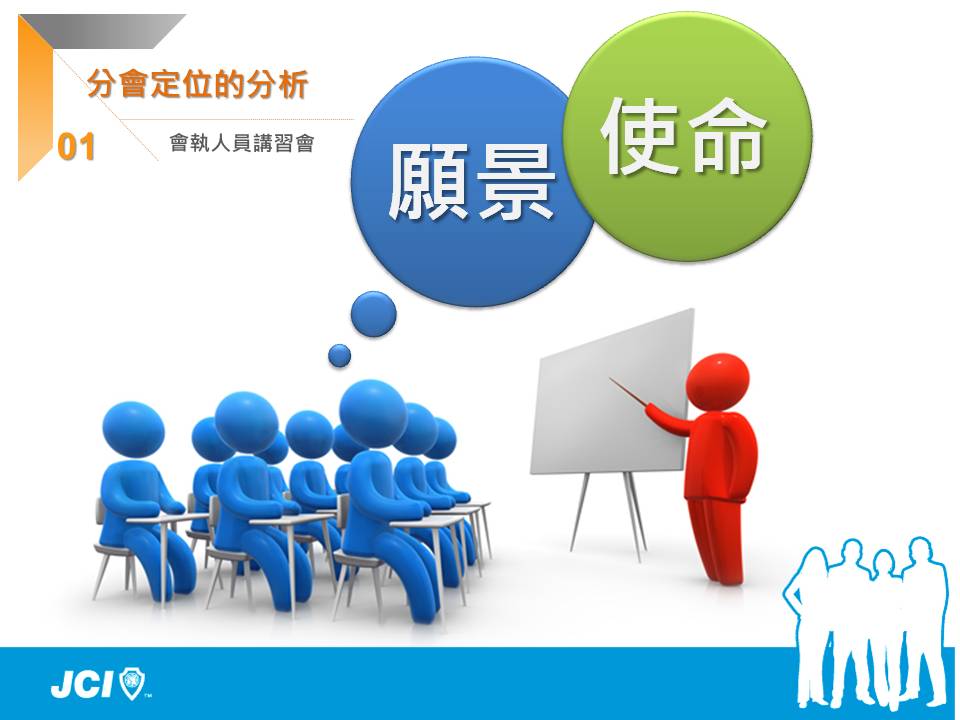 分會定位的分析

01

會執人員講習會

願景

使命

JCI